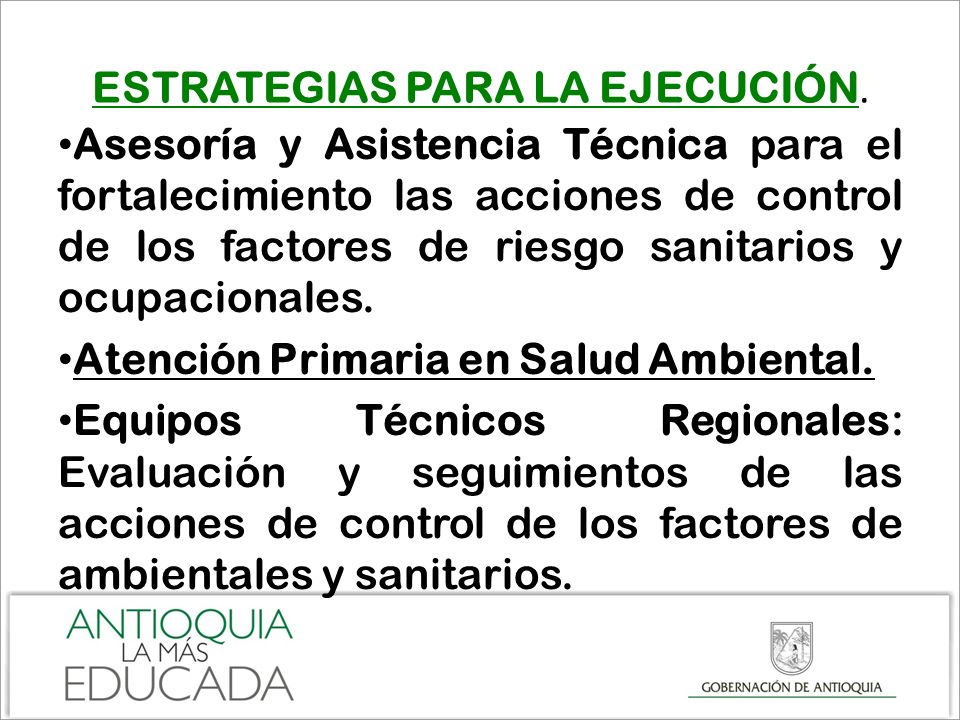 ESTRATEGIAS PARA LA EJECUCIÓN.

•Asesoría y Asistencia Técnica para el fortalecimiento las acciones de control de los factores de riesgo sanitarios y ocupacionales.

•Atención Primaria en Salud Ambiental.

•Equipos Técnicos Regionales: Evaluación y seguimientos de las acciones de control de los factores de ambientales y sanitarios.

ANTIOQUIA
LA MÁS
EDUCADA

GOBERNACIÓN DE ANTIOQUIA